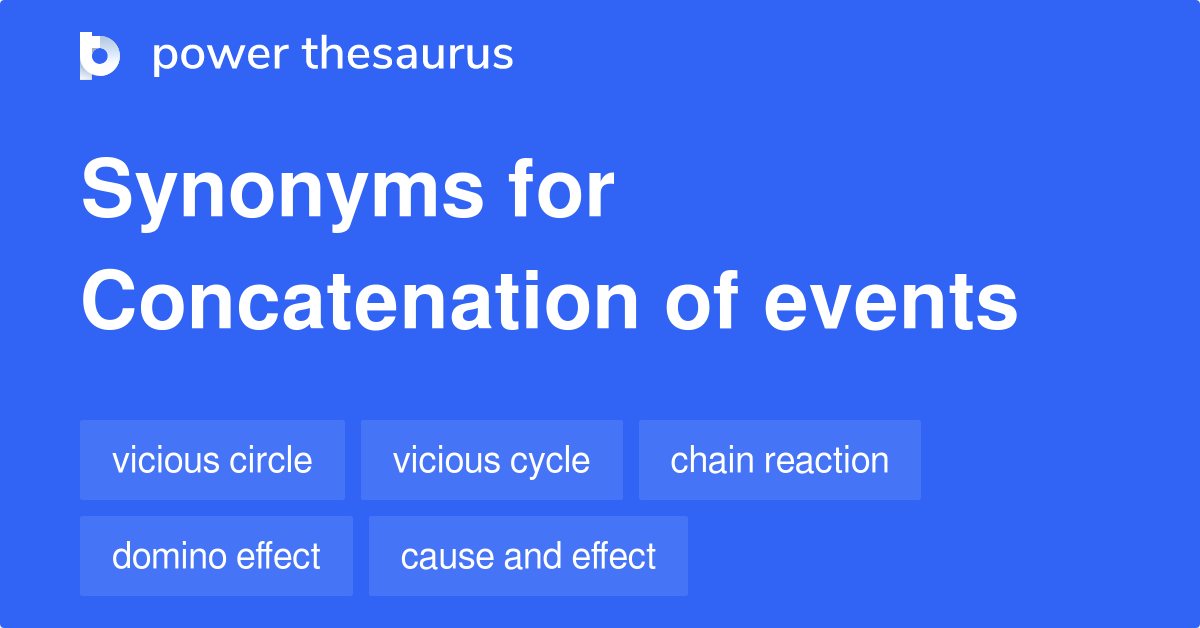 power thesaurus

Synonyms for Concatenation of events

vicious circle

vicious cycle

chain reaction

domino effect

cause and effect